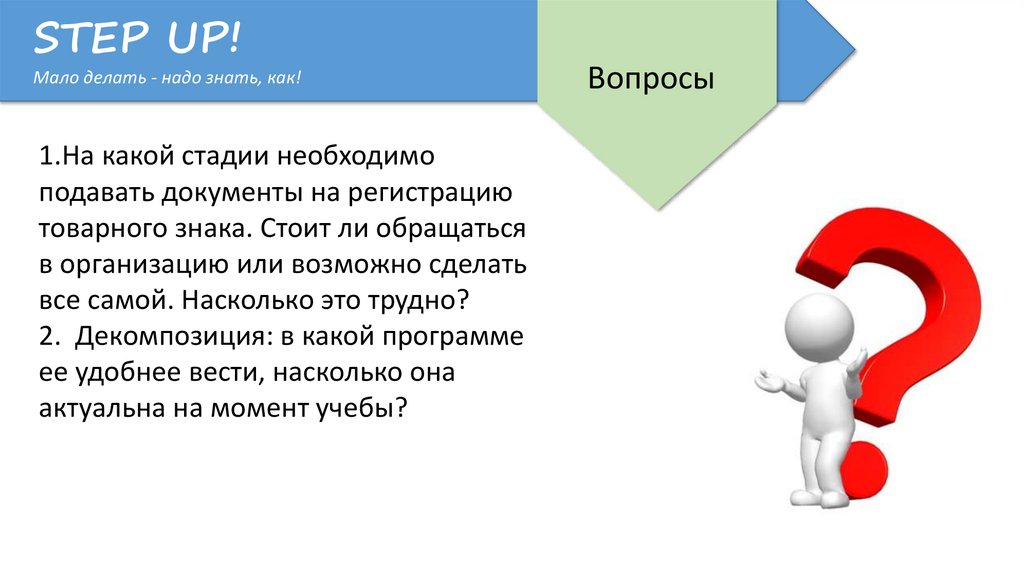 STEP UP!
Мало делать - надо знать, как!

Вопросы

1.На какой стадии необходимо подавать документы на регистрацию товарного знака. Стоит ли обращаться в организацию или возможно сделать все самой. Насколько это трудно?
2. Декомпозиция: в какой программе ее удобнее вести, насколько она актуальна на момент учебы?